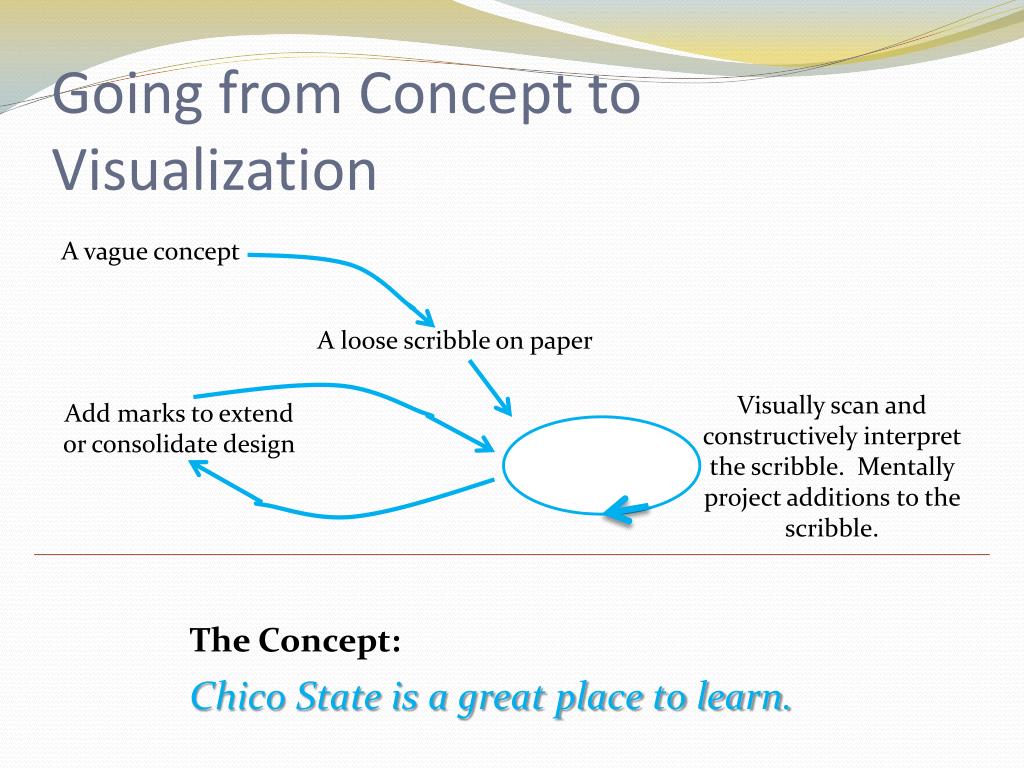 Going from Concept to Visualization

A vague concept

A loose scribble on paper

Add marks to extend or consolidate design

Visually scan and constructively interpret the scribble. Mentally project additions to the scribble.

The Concept:

Chico State is a great place to learn.